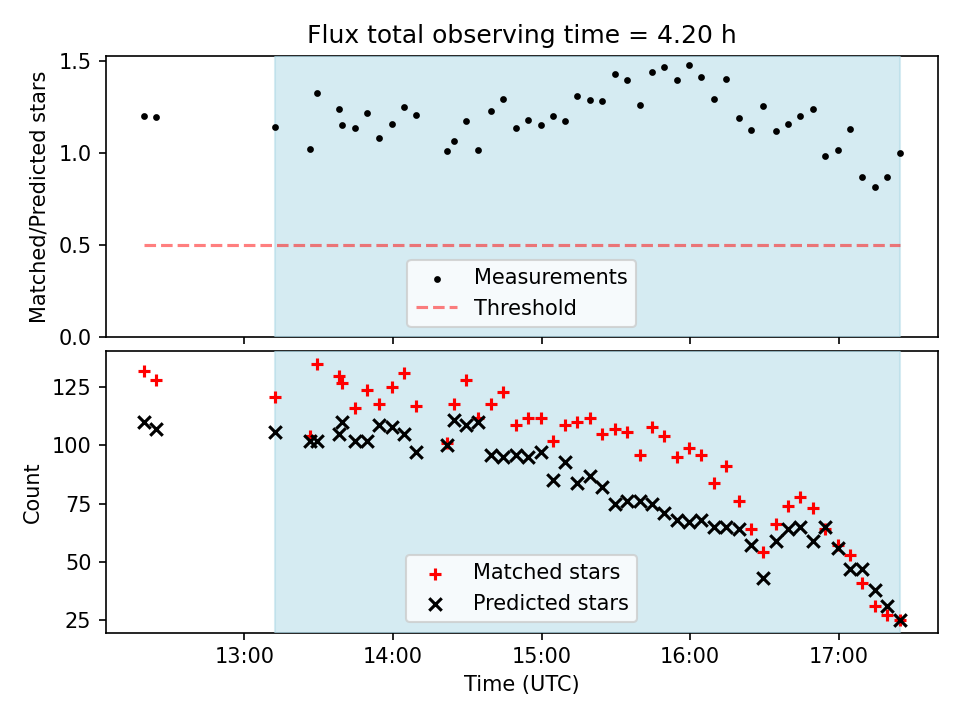 Flux total observing time = 4.20 h

Matched/Predicted stars

1.5
1.0
0.5
0.0

Measurements
Threshold

Count

125
100
75
50
25

Matched stars
Predicted stars

13:00
14:00
15:00
16:00
17:00

Time (UTC)